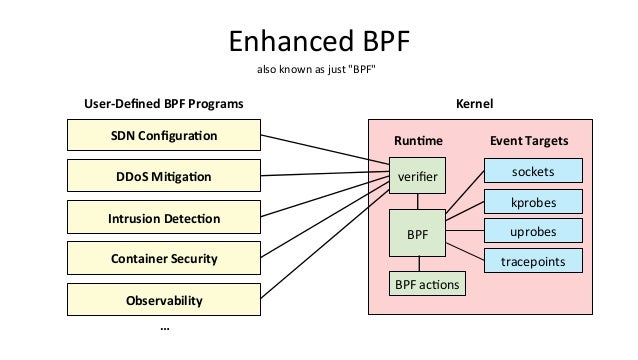 Enhanced BPF

also known as just "BPF"

User-Defined BPF Programs

SDN Configuration

DDoS Mitigation

Intrusion Detection

Container Security

Observability

...

Kernel

Runtime

verifier

BPF

BPF actions

Event Targets

sockets

kprobes

uprobes

tracepoints